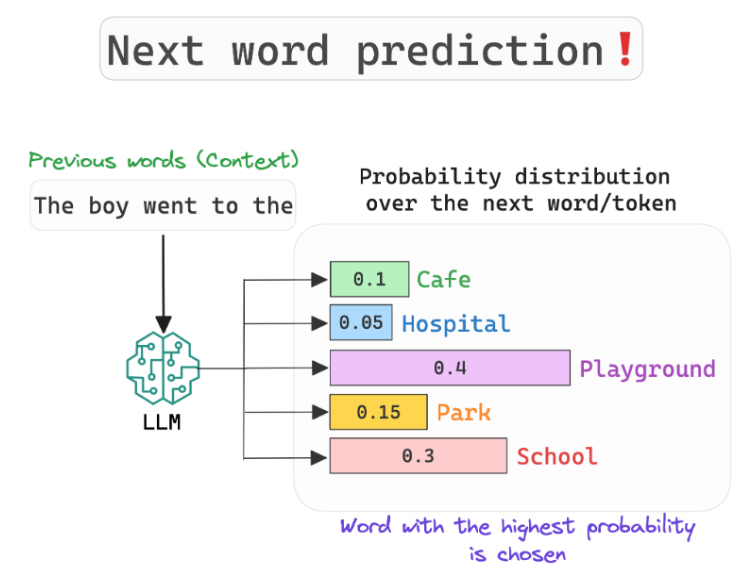 Next word prediction❗

Previous words (Context)

The boy went to the

LLM

Probability distribution over the next word/token

0.1 Cafe

0.05 Hospital

0.4 Playground

0.15 Park

0.3 School

Word with the highest probability is chosen